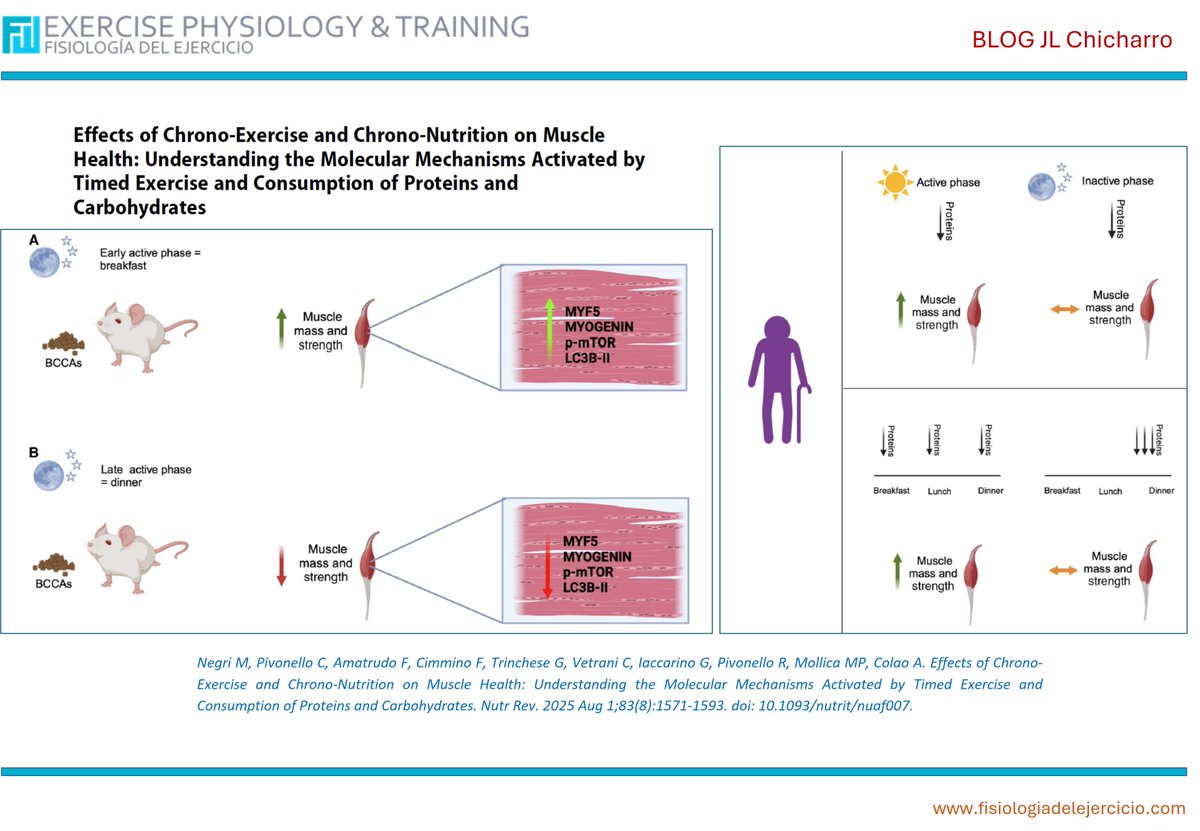 EXERCISE PHYSIOLOGY & TRAINING
FISIOLOGÍA DEL EJERCICIO

BLOG JL Chicharro

Effects of Chrono-Exercise and Chrono-Nutrition on Muscle Health: Understanding the Molecular Mechanisms Activated by Timed Exercise and Consumption of Proteins and Carbohydrates

A
Early active phase = breakfast
BCCAs
Muscle mass and strength
MYF5
MYOGENIN
p-mTOR
LC3B-II

B
Late active phase = dinner
BCCAs
Muscle mass and strength
MYF5
MYOGENIN
p-mTOR
LC3B-II

Active phase
Proteins
Muscle mass and strength

Inactive phase
Proteins
Muscle mass and strength

Proteins Proteins Proteins
Breakfast Lunch Dinner
Muscle mass and strength

Proteins
Breakfast Lunch Dinner
Muscle mass and strength

Negri M, Pivonello C, Amatrudo F, Cimmino F, Trinchese G, Vetrani C, Iaccarino G, Pivonello R, Mollica MP, Colao A. Effects of Chrono-Exercise and Chrono-Nutrition on Muscle Health: Understanding the Molecular Mechanisms Activated by Timed Exercise and Consumption of Proteins and Carbohydrates. Nutr Rev. 2025 Aug 1;83(8):1571-1593. doi: 10.1093/nutrit/nuaf007.

www.fisiologiadelejercicio.com